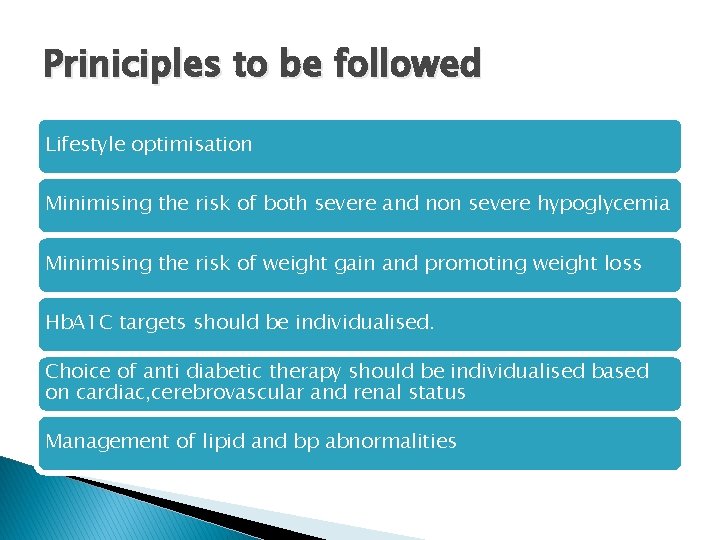 Priniciples to be followed

Lifestyle optimisation

Minimising the risk of both severe and non severe hypoglycemia

Minimising the risk of weight gain and promoting weight loss

HbA1C targets should be individualised.

Choice of anti diabetic therapy should be individualised based on cardiac,cerebrovascular and renal status

Management of lipid and bp abnormalities